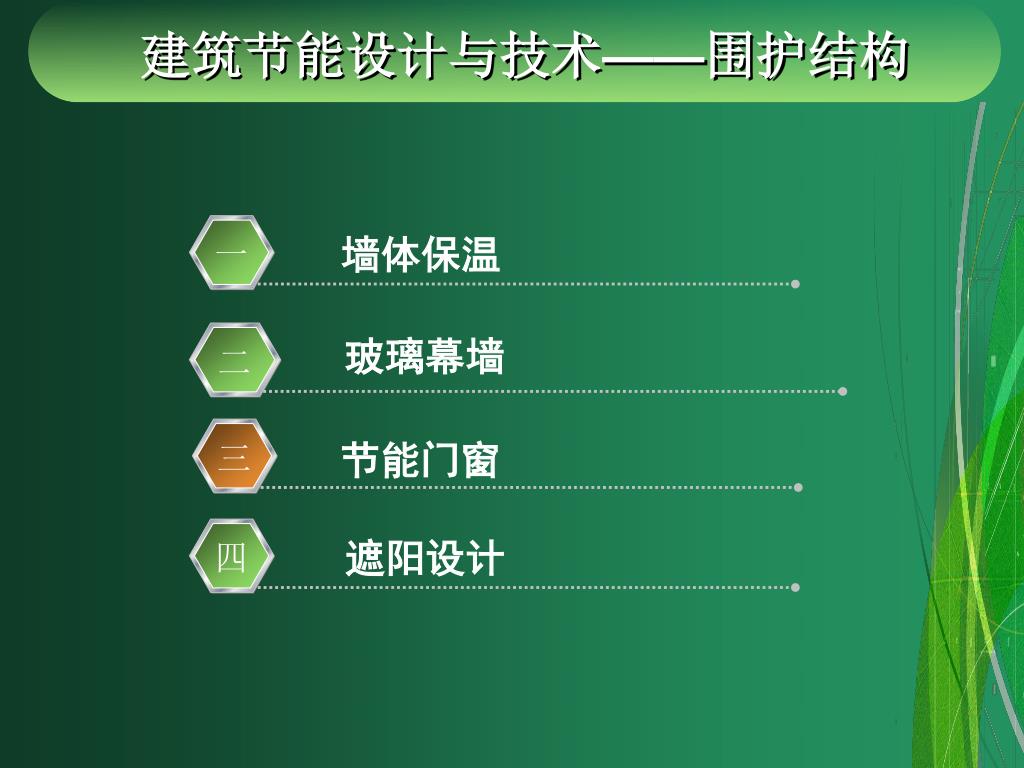 建筑节能设计与技术——围护结构

一 墙体保温

二 玻璃幕墙

三 节能门窗

四 遮阳设计